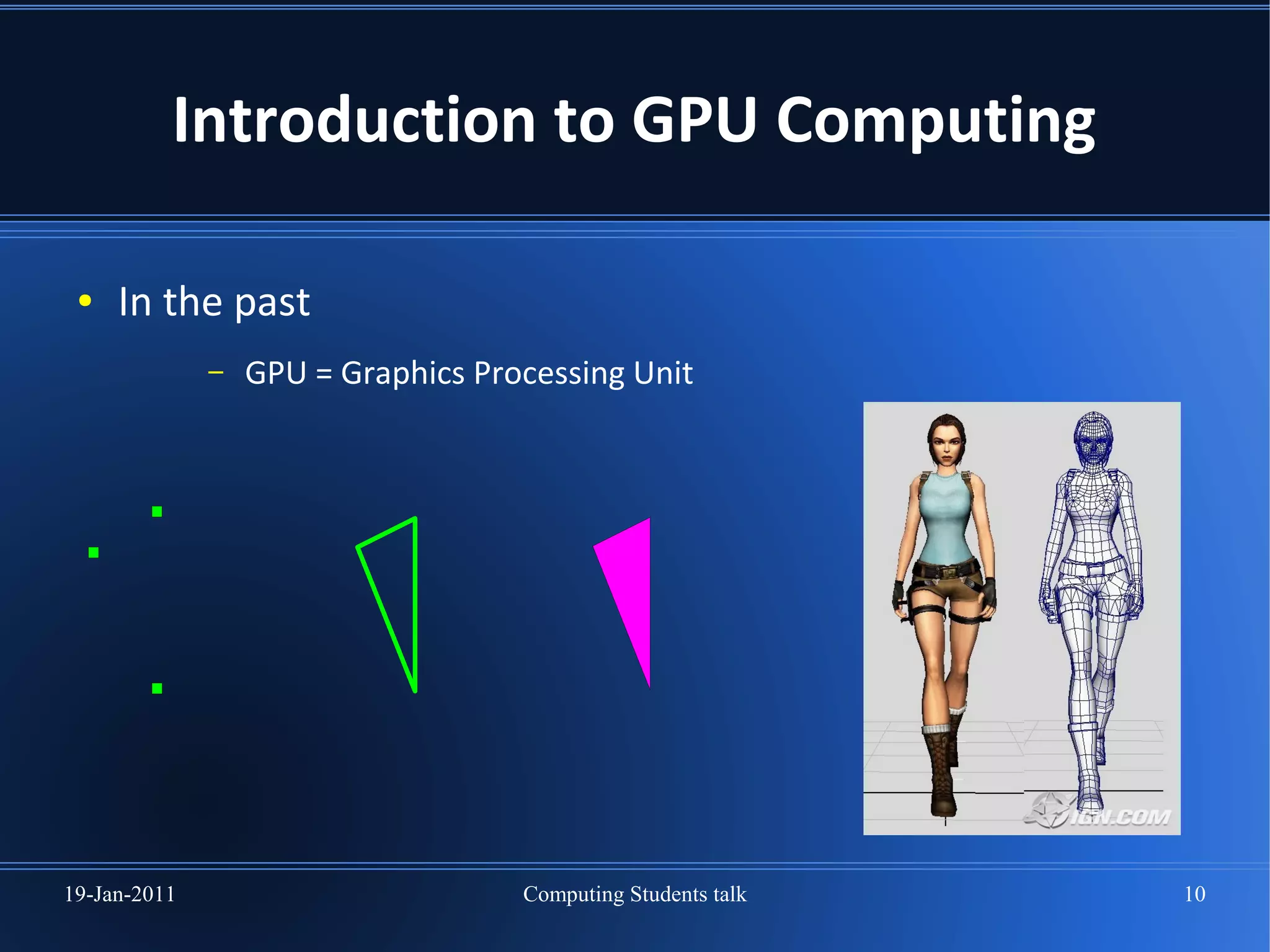 Introduction to GPU Computing

• In the past

– GPU = Graphics Processing Unit

IGN.COM

19-Jan-2011

Computing Students talk

10